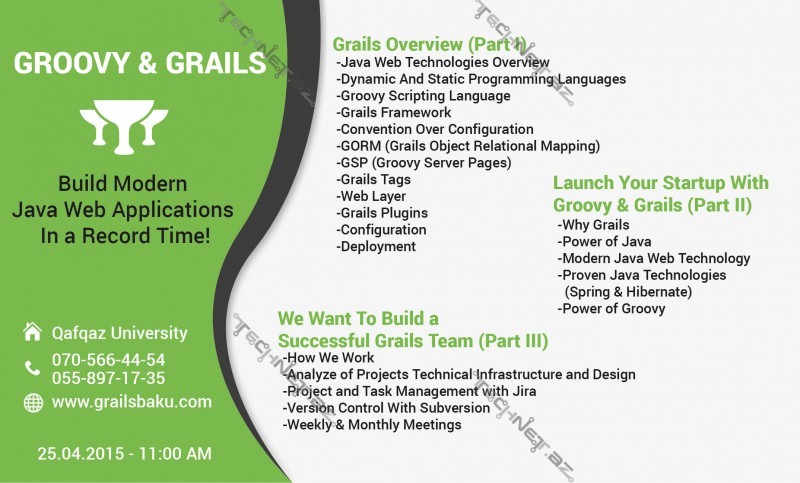 GROOVY & GRAILS

Build Modern Java Web Applications In a Record Time!

Qafqaz University
070-566-44-54
055-897-17-35
www.grailsbaku.com

25.04.2015 - 11:00 AM

Grails Overview (Part I)
-Java Web Technologies Overview
-Dynamic And Static Programming Languages
-Groovy Scripting Language
-Grails Framework
-Convention Over Configuration
-GORM (Grails Object Relational Mapping)
-GSP (Groovy Server Pages)
-Grails Tags
-Web Layer
-Grails Plugins
-Configuration
-Deployment

Launch Your Startup With Groovy & Grails (Part II)
-Why Grails
-Power of Java
-Modern Java Web Technology
-Proven Java Technologies (Spring & Hibernate)
-Power of Groovy

We Want To Build a Successful Grails Team (Part III)
-How We Work
-Analyze of Projects Technical Infrastructure and Design
-Project and Task Management with Jira
-Version Control With Subversion
-Weekly & Monthly Meetings

TECHNET.AZ TECHNET.AZ TECHNET.AZ TECHNET.AZ